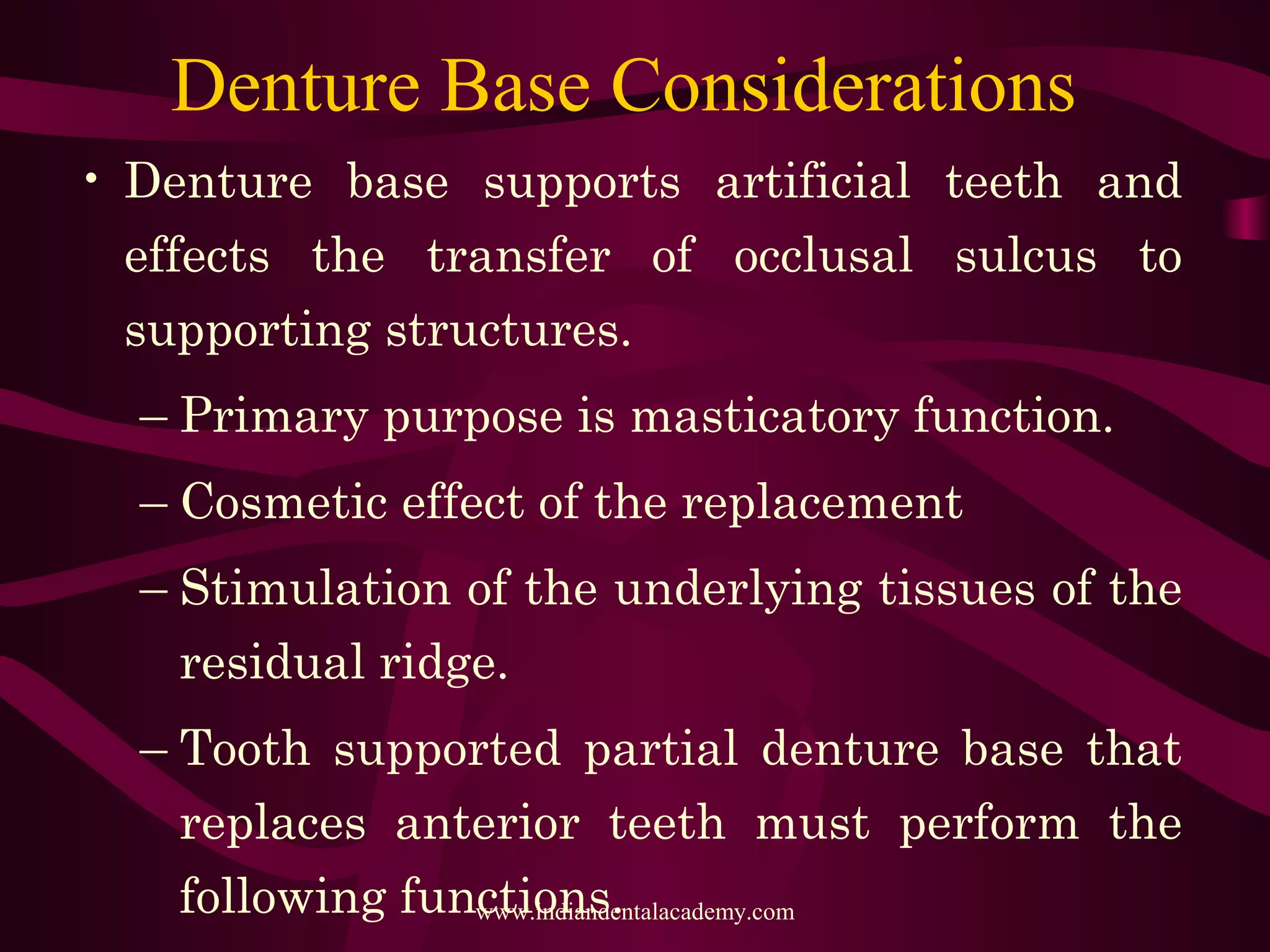 Denture Base Considerations

• Denture base supports artificial teeth and effects the transfer of occlusal sulcus to supporting structures.

– Primary purpose is masticatory function.

– Cosmetic effect of the replacement

– Stimulation of the underlying tissues of the residual ridge.

– Tooth supported partial denture base that replaces anterior teeth must perform the following functions.

www.indiandentalacademy.com